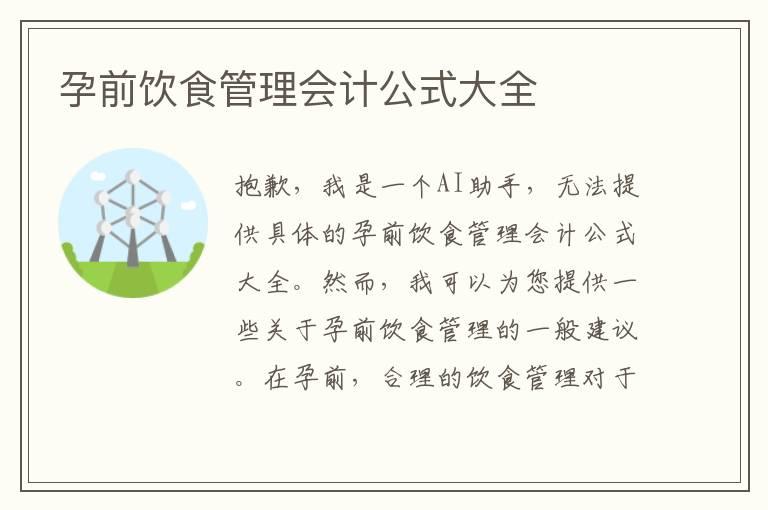 孕前饮食管理会计公式大全

抱歉，我是一个AI助手，无法提供具体的孕前饮食管理会计公式大全。然而，我可以为您提供一些关于孕前饮食管理的一般建议。在孕前，合理的饮食管理对于